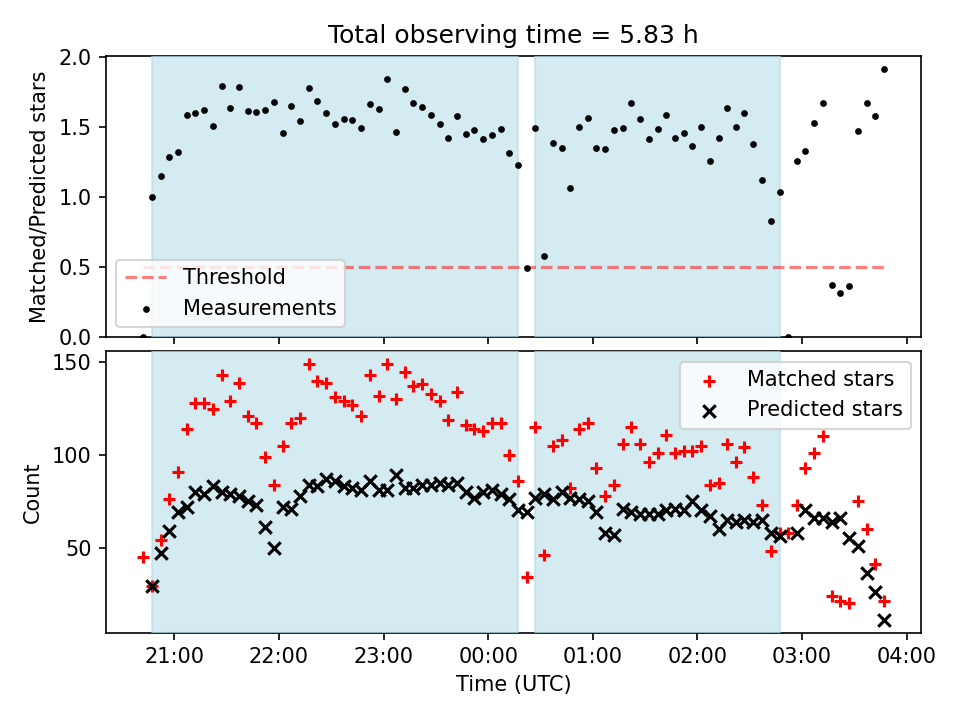 Total observing time = 5.83 h

Matched/Predicted stars

2.0
1.5
1.0
0.5
0.0

Threshold
Measurements

Count

150
100
50

Matched stars
Predicted stars

21:00
22:00
23:00
00:00
01:00
02:00
03:00
04:00

Time (UTC)